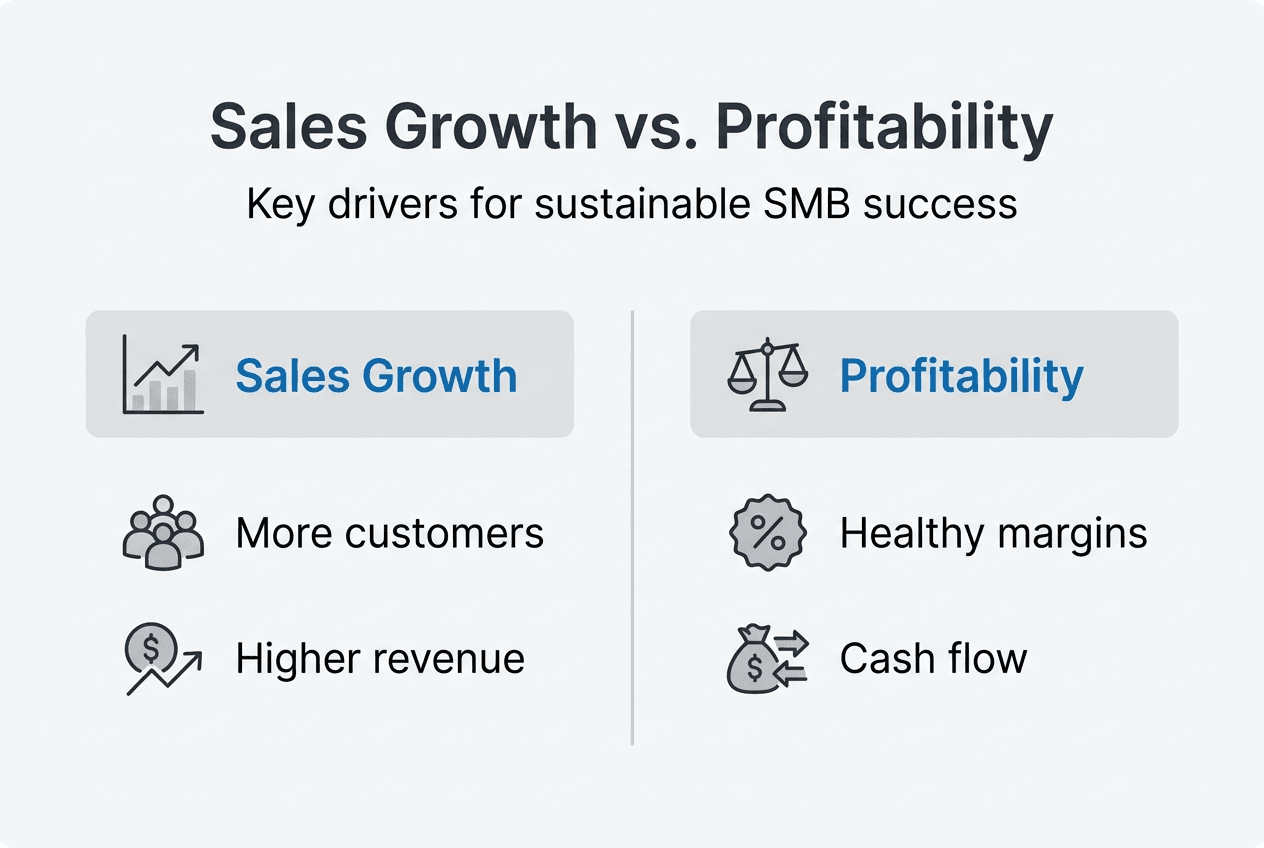 Sales Growth vs. Profitability

Key drivers for sustainable SMB success

Sales Growth

More customers

Higher revenue

Profitability

Healthy margins

Cash flow